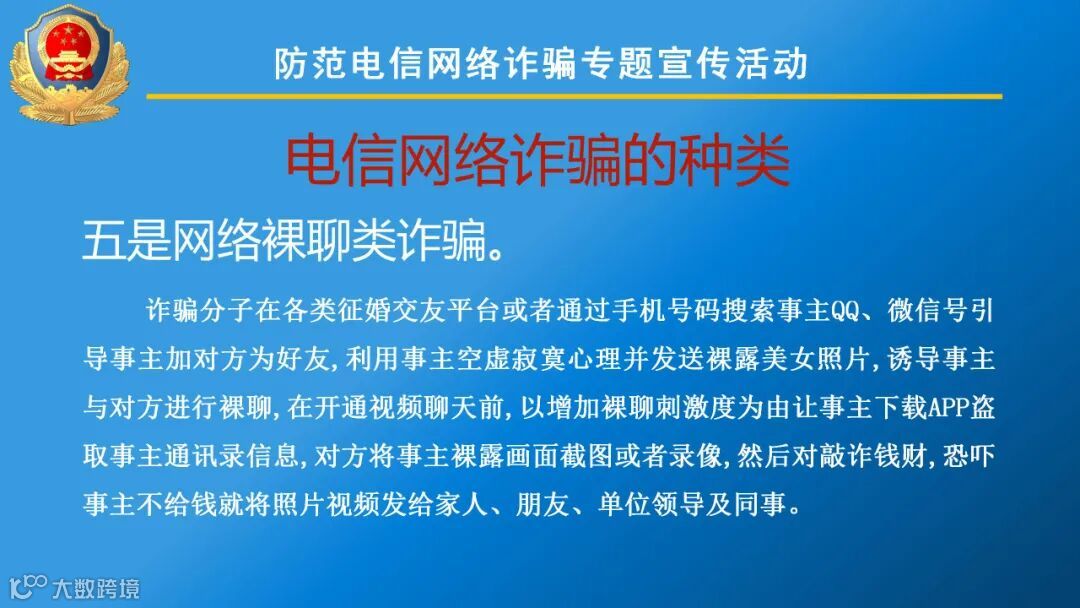 防范电信网络诈骗专题宣传活动

电信网络诈骗的种类

五是网络裸聊类诈骗。

诈骗分子在各类征婚交友平台或者通过手机号码搜索事主QQ、微信号引导事主加对方为好友,利用事主空虚寂寞心理并发送裸露美女照片,诱导事主与对方进行裸聊,在开通视频聊天前,以增加裸聊刺激度为由让事主下载APP盗取事主通讯录信息,对方将事主裸露画面截图或者录像,然后对敲诈钱财,恐吓事主不给钱就将照片视频发给家人、朋友、单位领导及同事。

大数跨境